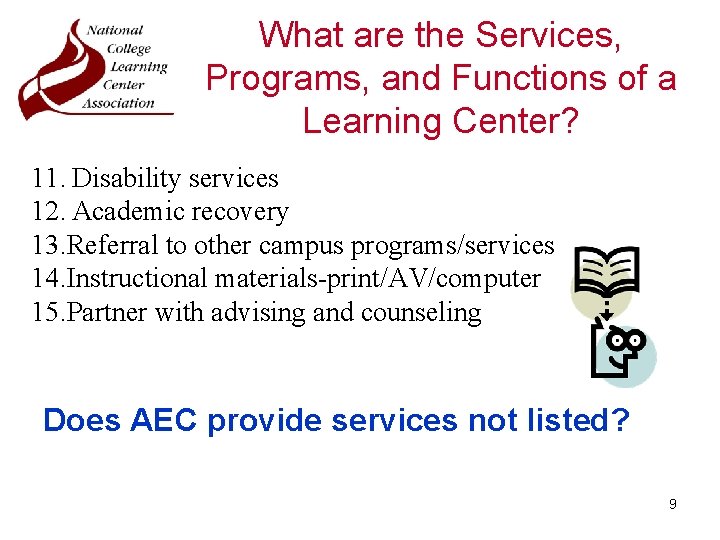 National College Learning Center Association

What are the Services, Programs, and Functions of a Learning Center?

11. Disability services
12. Academic recovery
13.Referral to other campus programs/services
14.Instructional materials-print/AV/computer
15.Partner with advising and counseling

Does AEC provide services not listed?

9